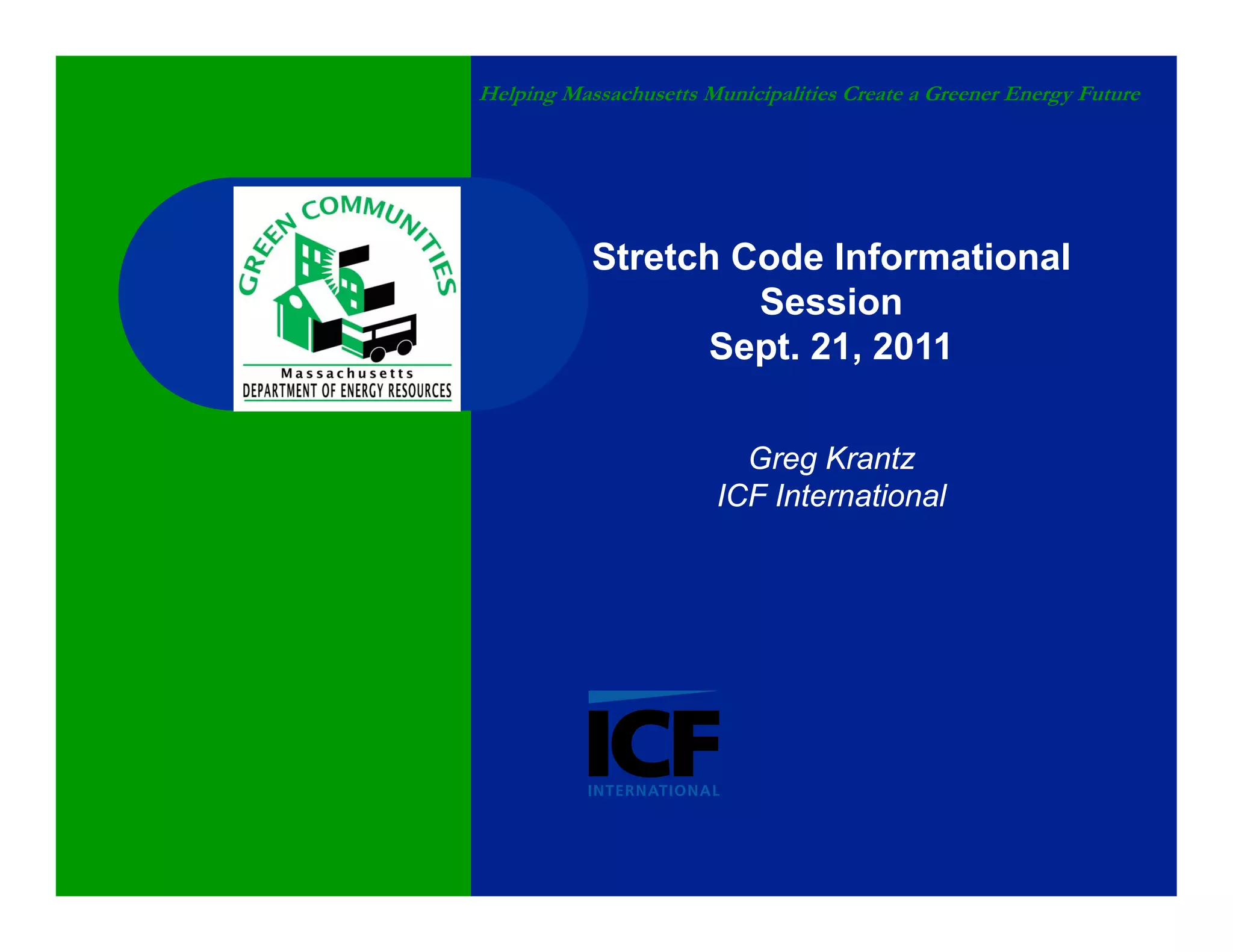 Helping Massachusetts Municipalities Create a Greener Energy Future

GREEN COMMUNITIES
Massachusetts
DEPARTMENT OF ENERGY RESOURCES

Stretch Code Informational Session
Sept. 21, 2011

Greg Krantz
ICF International

ICF
INTERNATIONAL